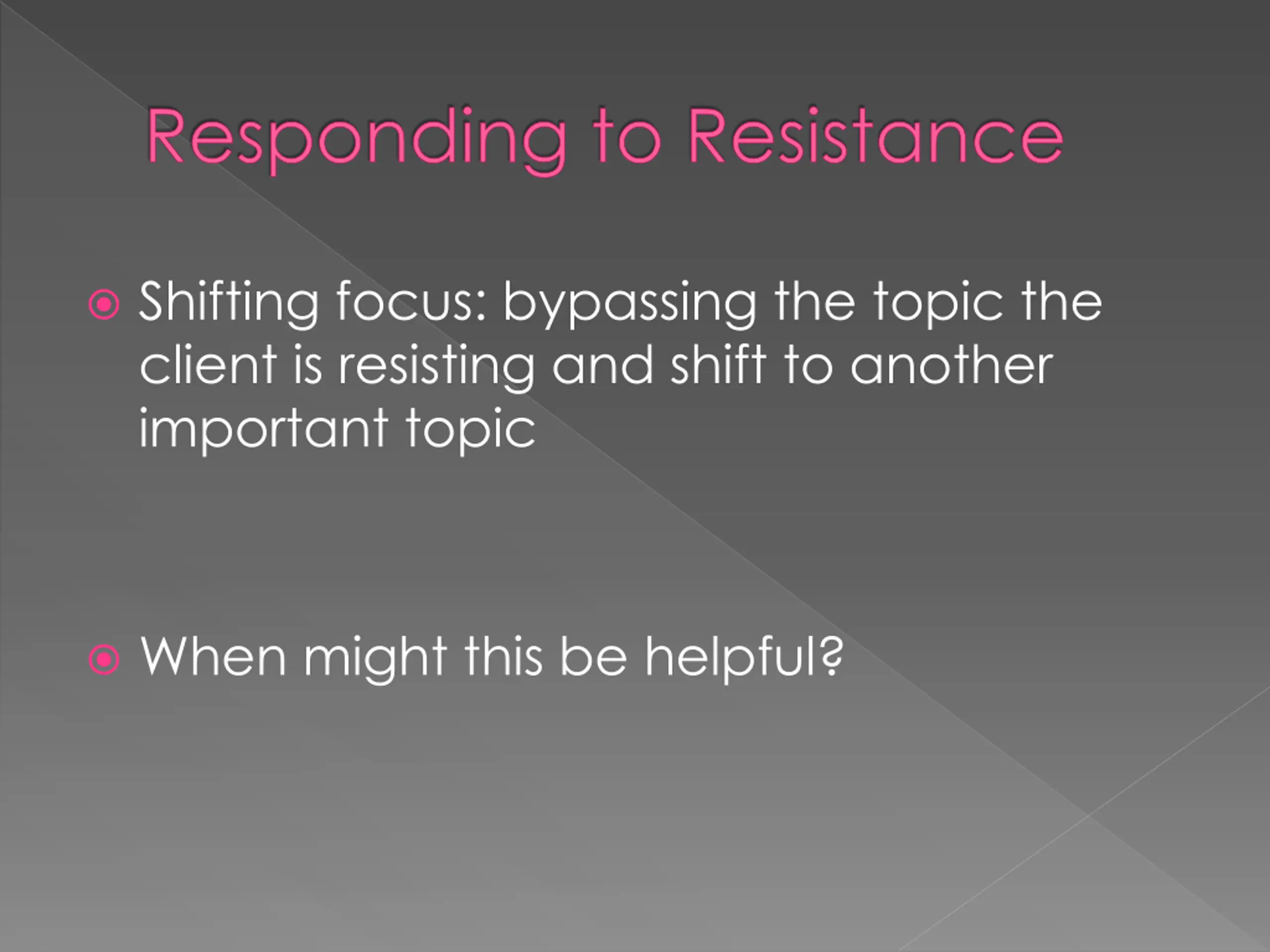 Responding to Resistance

Shifting focus: bypassing the topic the client is resisting and shift to another important topic

When might this be helpful?